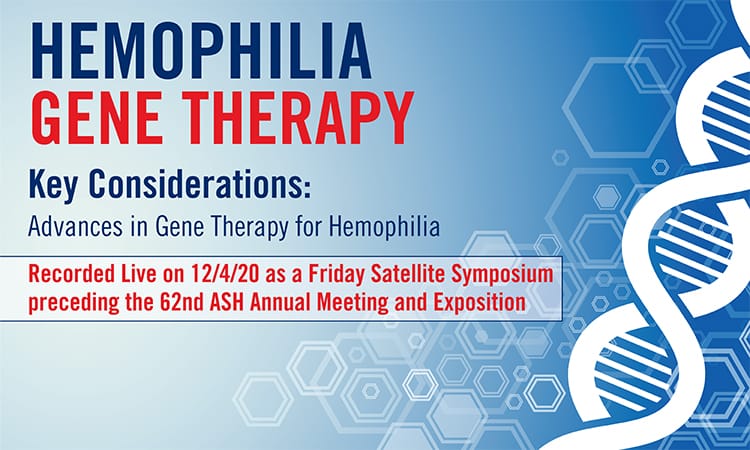 HEMOPHILIA
GENE THERAPY

Key Considerations:
Advances in Gene Therapy for Hemophilia

Recorded Live on 12/4/20 as a Friday Satellite Symposium preceding the 62nd ASH Annual Meeting and Exposition